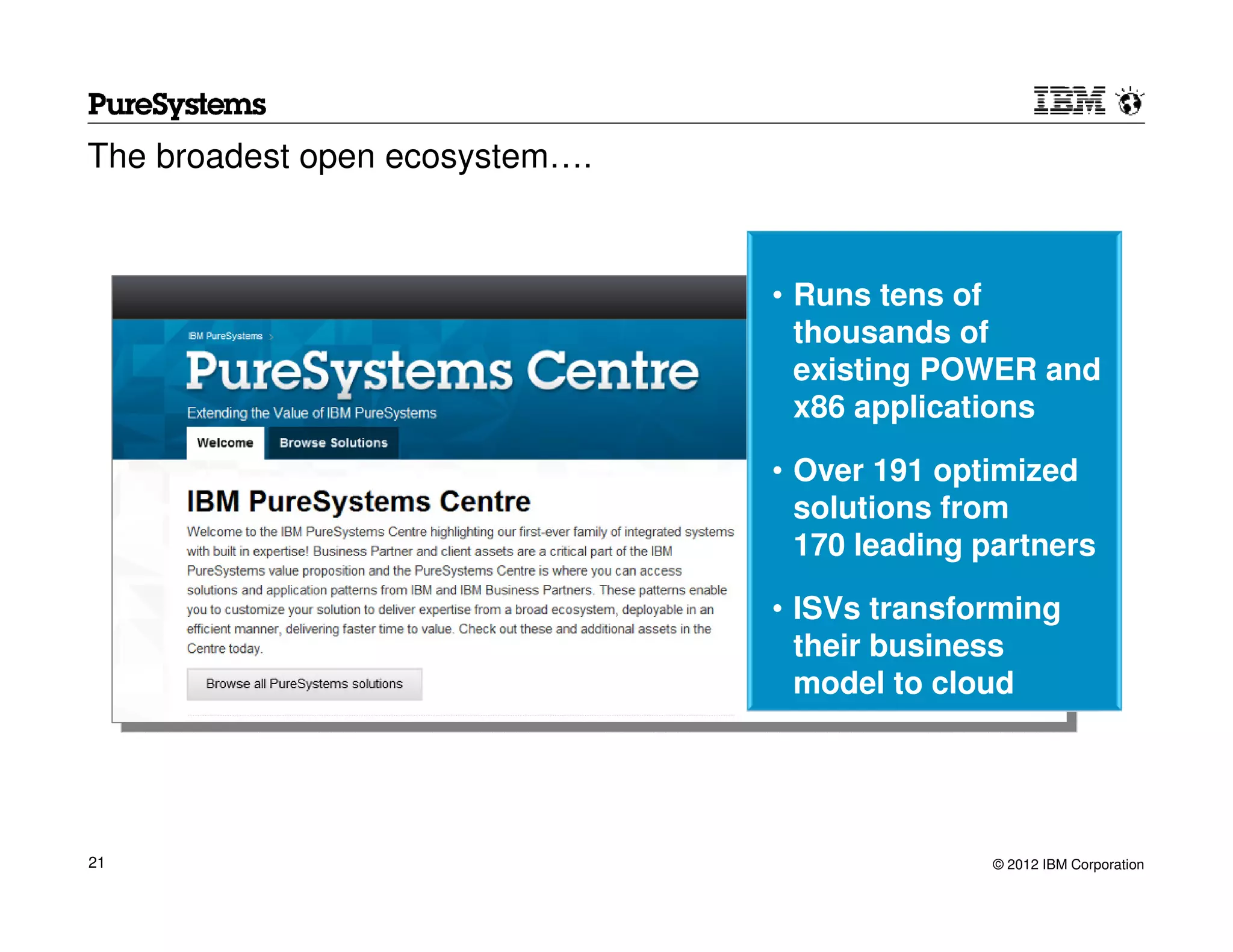 PureSystems

IBM

The broadest open ecosystem….

IBM PureSystems >

PureSystems Centre

Extending the Value of IBM PureSystems

Welcome

Browse Solutions

IBM PureSystems Centre

Welcome to the IBM PureSystems Centre highlighting our first-ever family of integrated systems with built in expertise! Business Partner and client assets are a critical part of the IBM PureSystems value proposition and the PureSystems Centre is where you can access solutions and application patterns from IBM and IBM Business Partners. These patterns enable you to customize your solution to deliver expertise from a broad ecosystem, deployable in an efficient manner, delivering faster time to value. Check out these and additional assets in the Centre today.

Browse all PureSystems solutions

• Runs tens of thousands of existing POWER and x86 applications

• Over 191 optimized solutions from 170 leading partners

• ISVs transforming their business model to cloud

21

© 2012 IBM Corporation